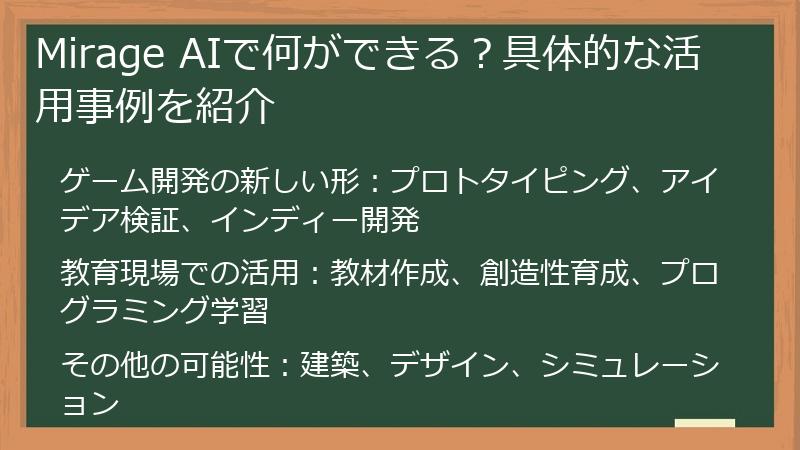 Mirage AIで何ができる？具体的な活用事例を紹介

ゲーム開発の新しい形：プロトタイピング、アイデア検証、インディー開発

教育現場での活用：教材作成、創造性育成、プログラミング学習

その他の可能性：建築、デザイン、シミュレーション